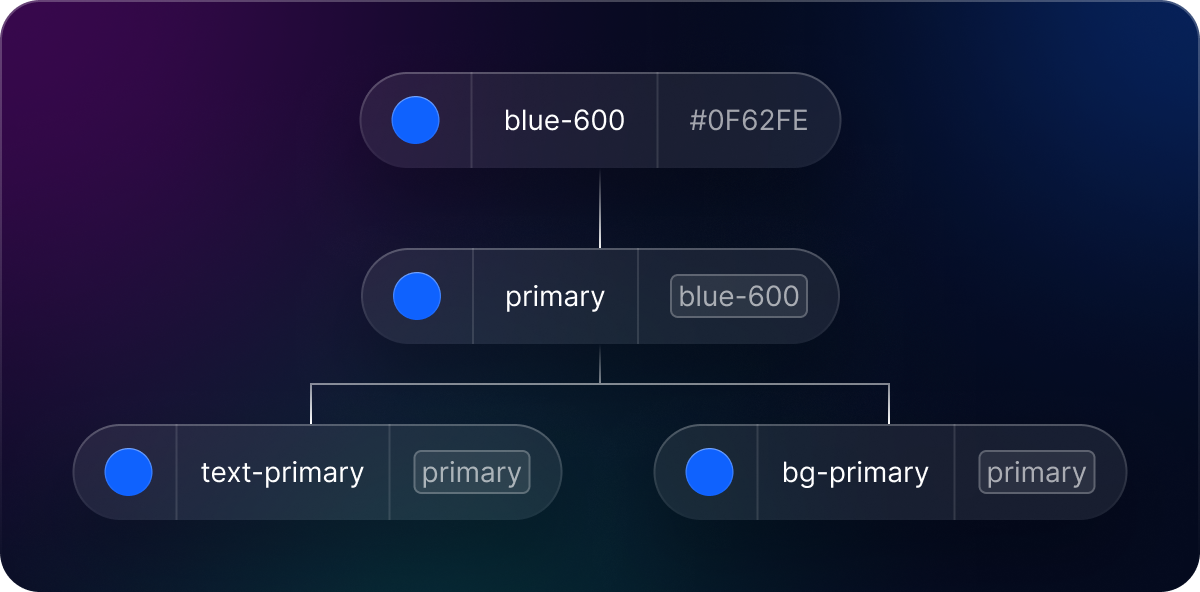 blue-600 #0F62FE

primary blue-600

text-primary primary

bg-primary primary